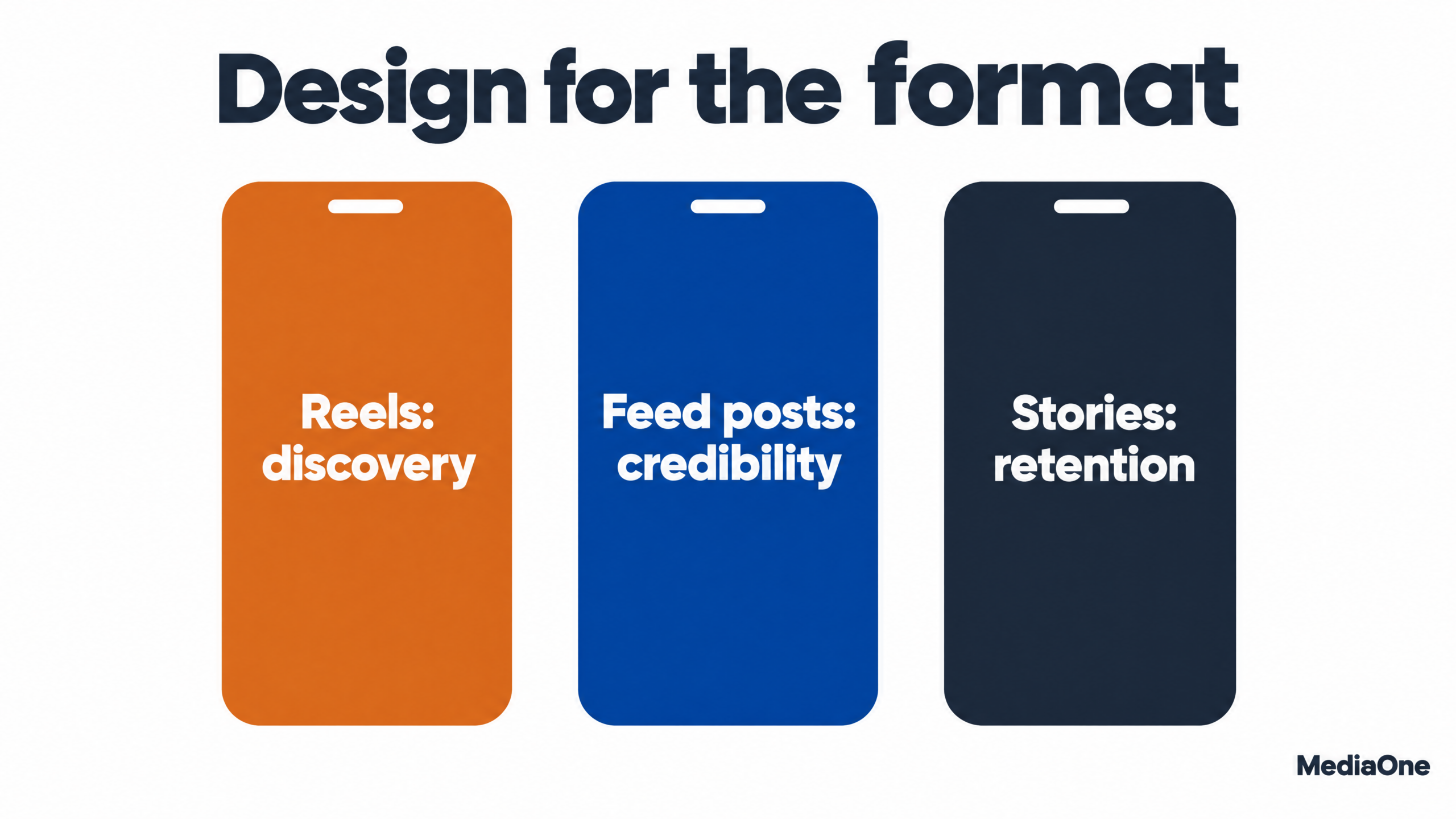 Design for the format

Reels: discovery

Feed posts: credibility

Stories: retention

MediaOne